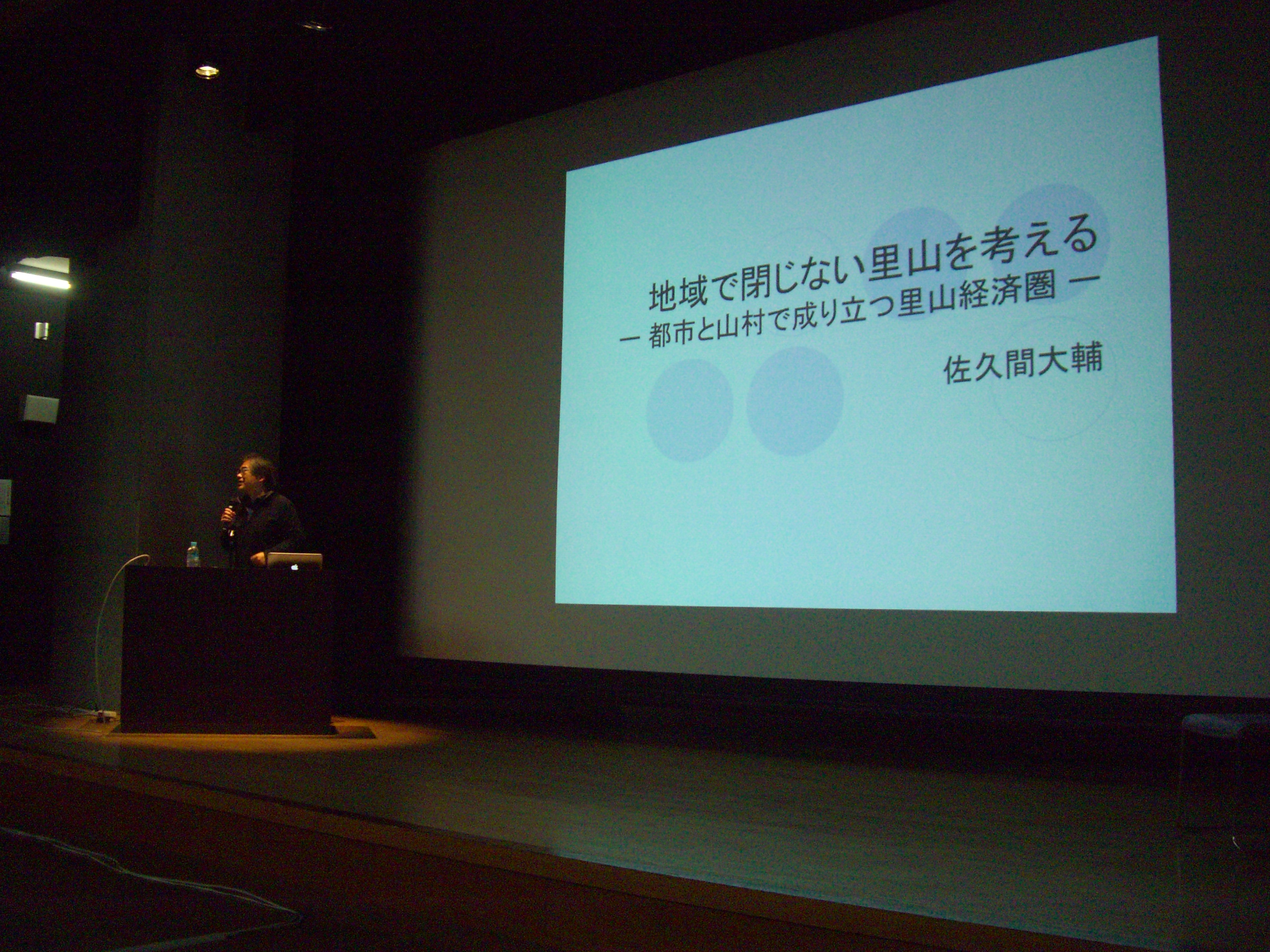 地域で閉じない里山を考える
ー 都市と山村で成り立つ里山経済圏 ー
佐久間大輔